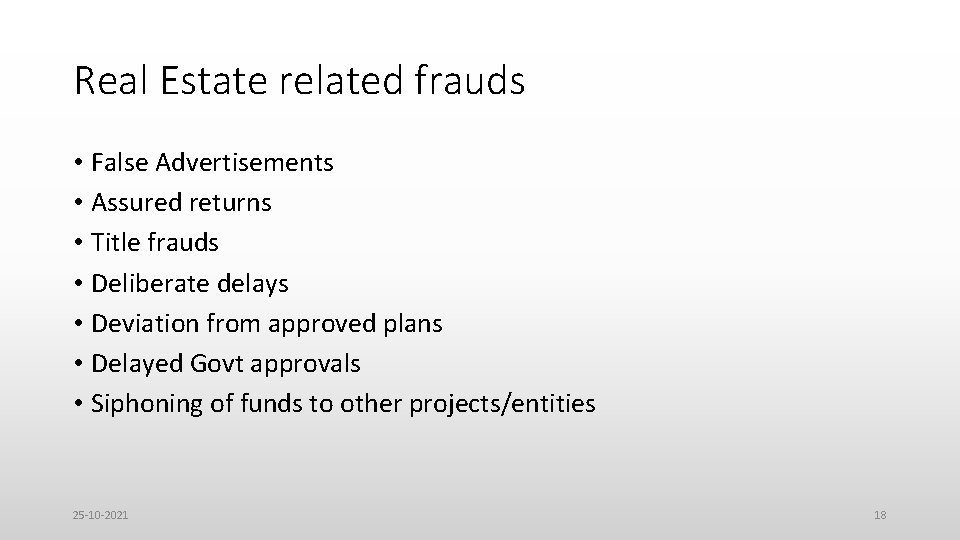 Real Estate related frauds

• False Advertisements
• Assured returns
• Title frauds
• Deliberate delays
• Deviation from approved plans
• Delayed Govt approvals
• Siphoning of funds to other projects/entities

25-10-2021

18